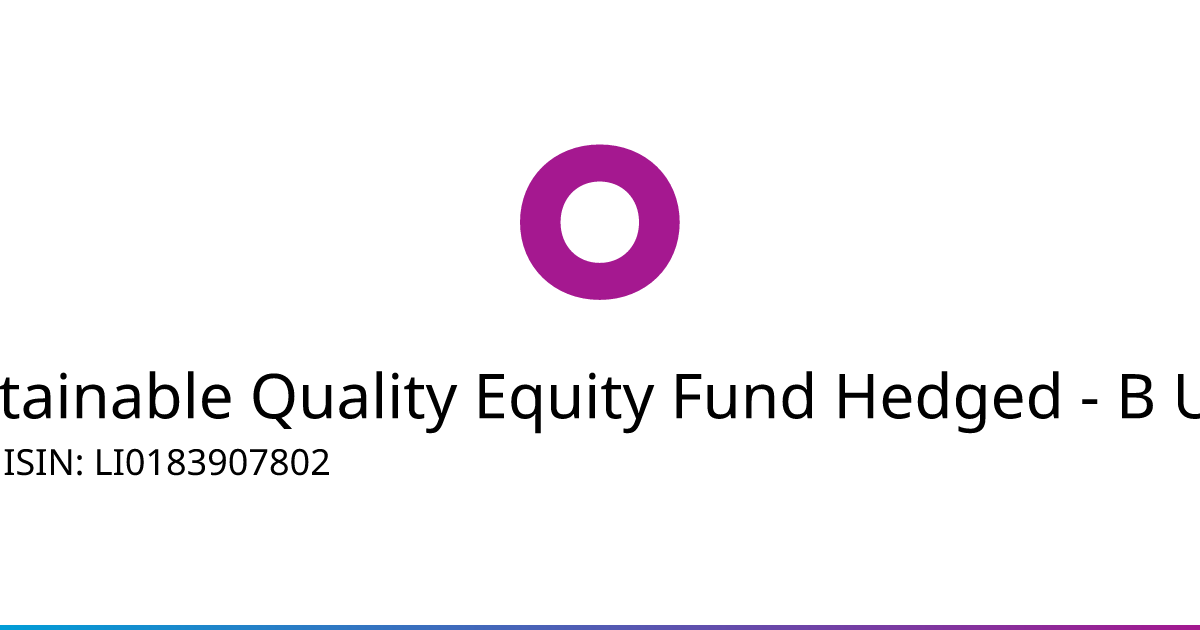 tainable Quality Equity Fund Hedged - B U
ISIN: LI0183907802